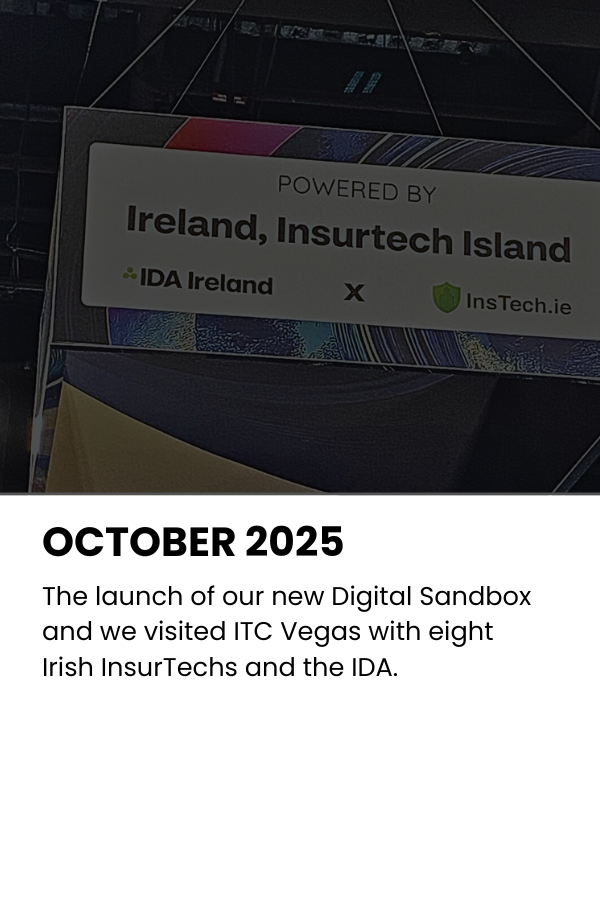 POWERED BY
Ireland, Insurtech Island
IDA Ireland X InsTech.ie

OCTOBER 2025

The launch of our new Digital Sandbox and we visited ITC Vegas with eight Irish InsurTechs and the IDA.